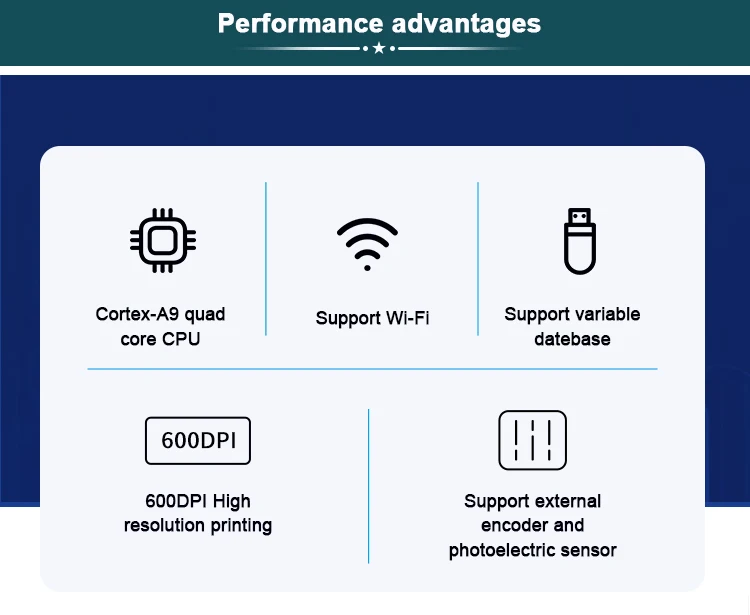 Performance advantages

Cortex-A9 quad core CPU

Support Wi-Fi

Support variable datebase

600DPI

600DPI High resolution printing

Support external encoder and photoelectric sensor